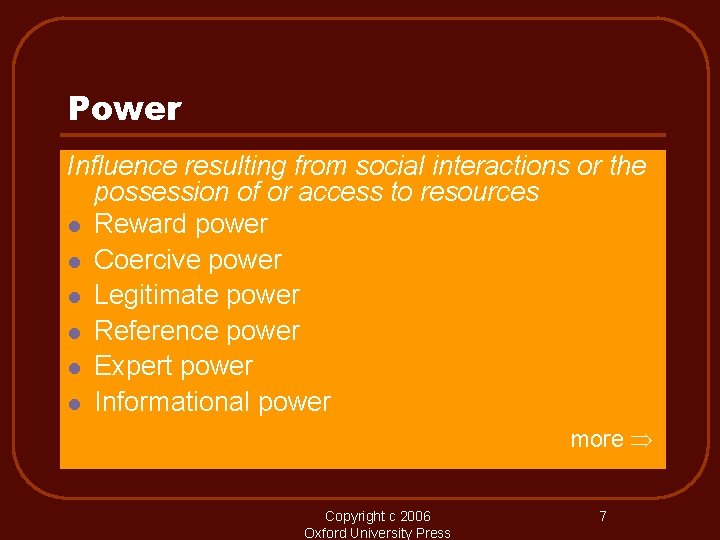 Power

Influence resulting from social interactions or the possession of or access to resources

- Reward power
- Coercive power
- Legitimate power
- Reference power
- Expert power
- Informational power

more $\Rightarrow$

Copyright c 2006
Oxford University Press

7